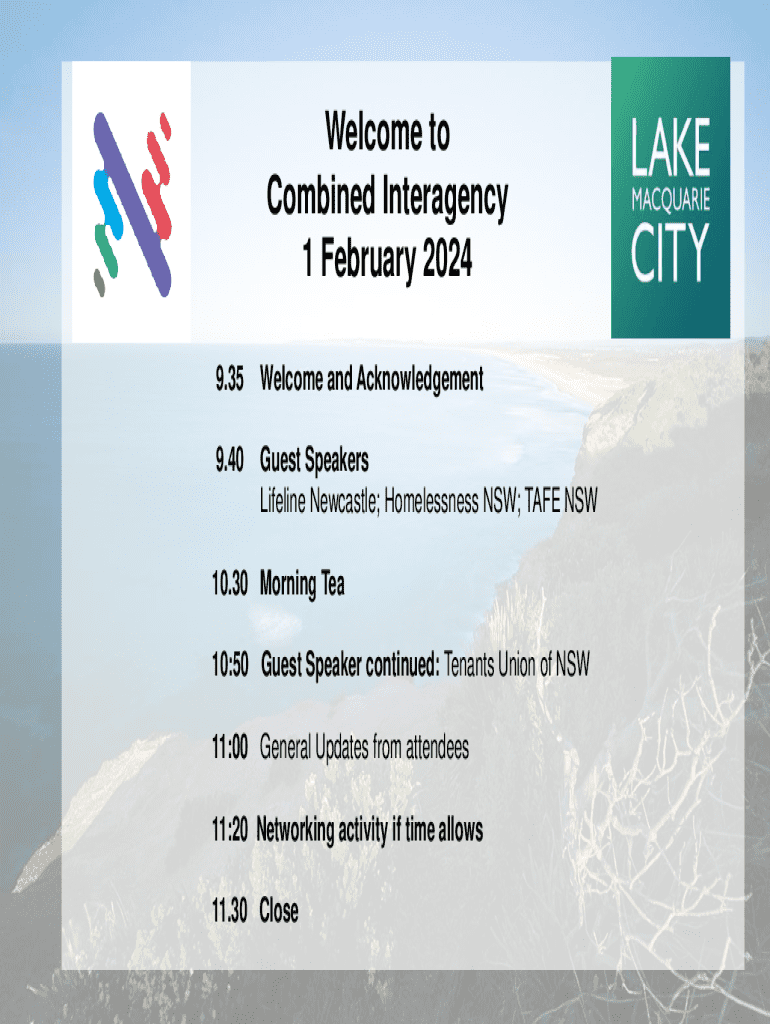 Welcome to
Combined Interagency
1 February 2024

LAKE
MACQUARIE
CITY

9.35 Welcome and Acknowledgement

9.40 Guest Speakers
Lifeline Newcastle; Homelessness NSW; TAFE NSW

10.30 Morning Tea

10:50 Guest Speaker continued: Tenants Union of NSW

11:00 General Updates from attendees

11:20 Networking activity if time allows

11.30 Close